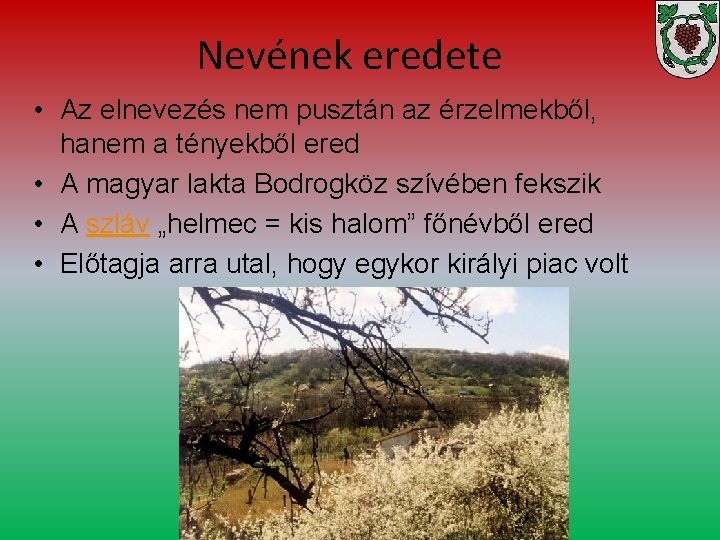 Nevének eredete

• Az elnevezés nem pusztán az érzelmekből, hanem a tényekből ered
• A magyar lakta Bodrogköz szívében fekszik
• A szláv „helmec = kis halom” főnévből ered
• Előtagja arra utal, hogy egykor királyi piac volt